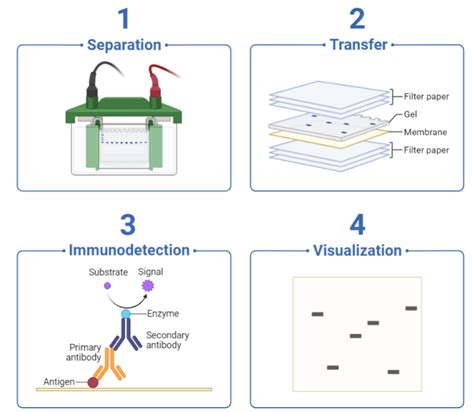 1
Separation

2
Transfer

Filter paper
Gel
Membrane
Filter paper

3
Immunodetection

Substrate
Signal
Enzyme
Secondary antibody
Primary antibody
Antigen

4
Visualization